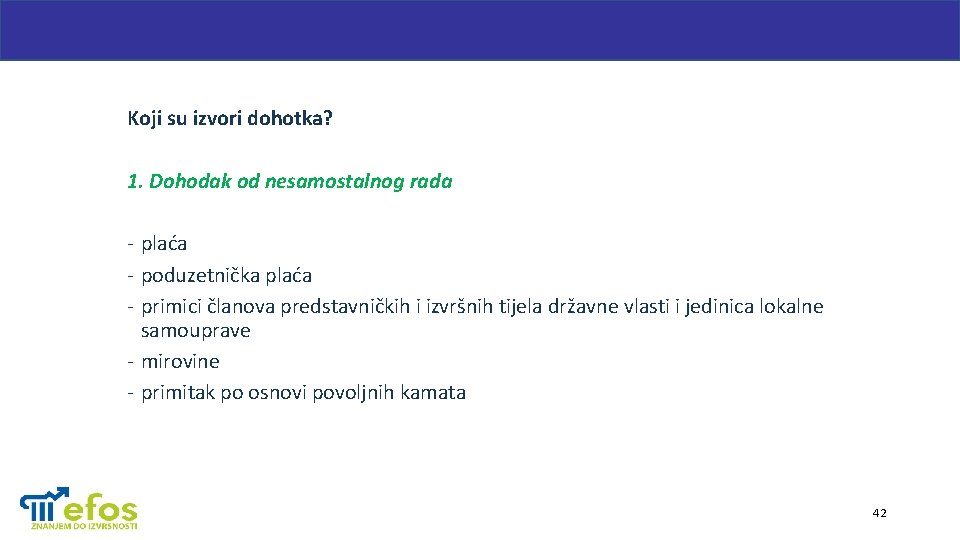 Koji su izvori dohotka?

1. Dohodak od nesamostalnog rada

- plaća
- poduzetnička plaća
- primici članova predstavničkih i izvršnih tijela državne vlasti i jedinica lokalne samouprave
- mirovine
- primitak po osnovi povoljnih kamata

efos
ZNANJEM DO IZVRSNOSTI

42